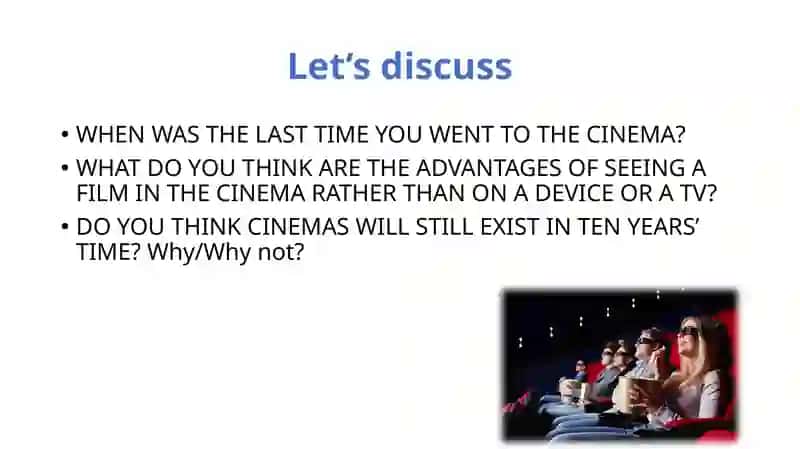 Let’s discuss

• WHEN WAS THE LAST TIME YOU WENT TO THE CINEMA?

• WHAT DO YOU THINK ARE THE ADVANTAGES OF SEEING A FILM IN THE CINEMA RATHER THAN ON A DEVICE OR A TV?

• DO YOU THINK CINEMAS WILL STILL EXIST IN TEN YEARS’ TIME? Why/Why not?